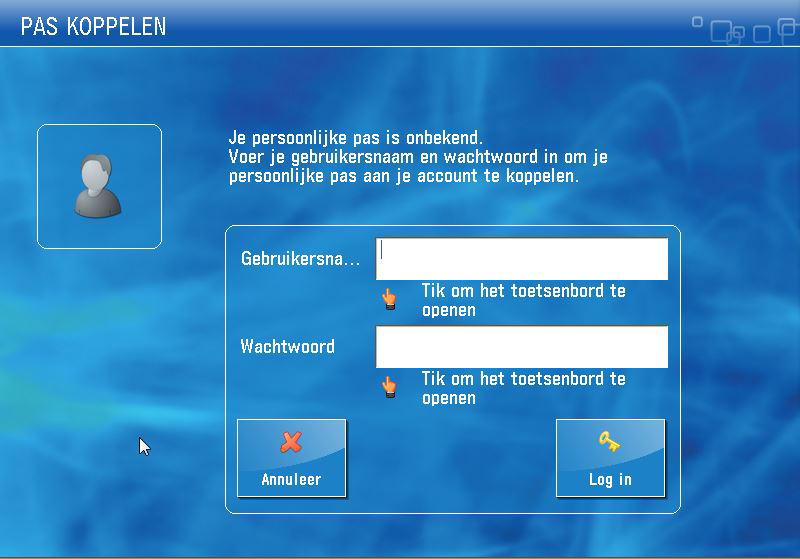 PAS KOPPELEN

Je persoonlijke pas is onbekend.
Voer je gebruikersnaam en wachtwoord in om je persoonlijke pas aan je account te koppelen.

Gebruikersna...

Tik om het toetsenbord te openen

Wachtwoord

Tik om het toetsenbord te openen

Annuleer

Log in